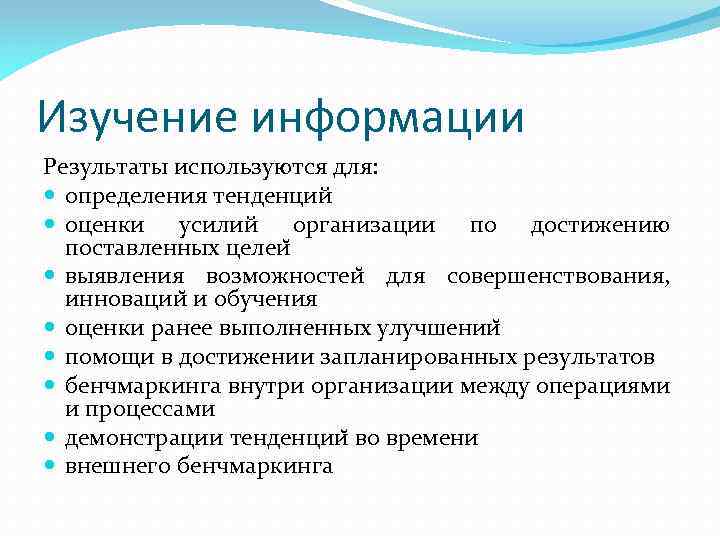 Изучение информации

Результаты используются для:

- определения тенденций
- оценки усилий организации по достижению поставленных целей
- выявления возможностей для совершенствования, инноваций и обучения
- оценки ранее выполненных улучшений
- помощи в достижении запланированных результатов
- бенчмаркинга внутри организации между операциями и процессами
- демонстрации тенденций во времени
- внешнего бенчмаркинга